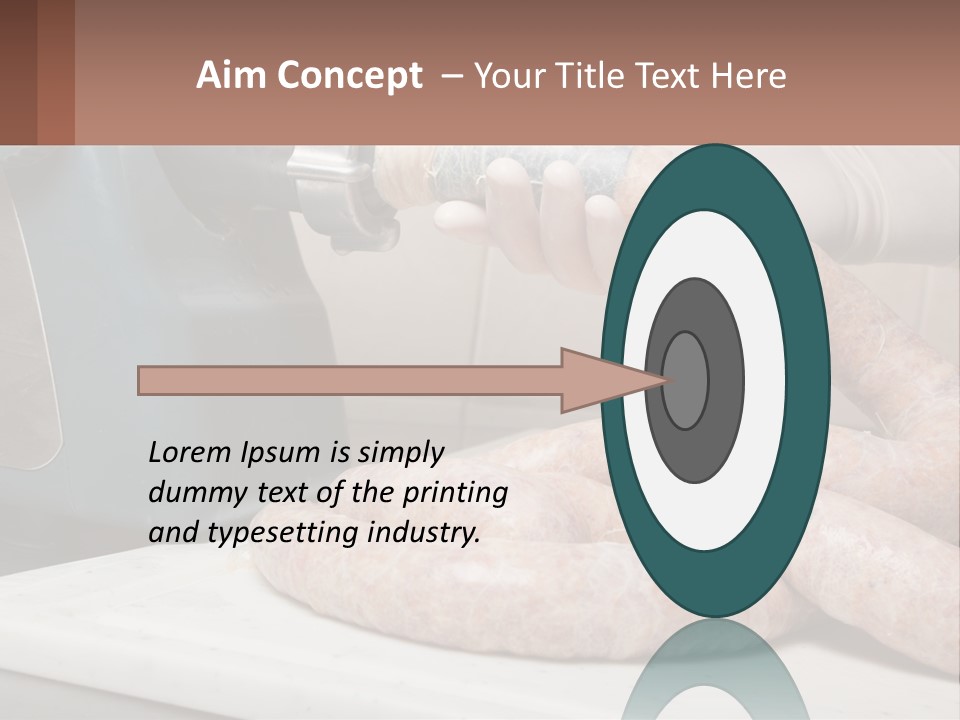 Aim Concept – Your Title Text Here

Lorem Ipsum is simply dummy text of the printing and typesetting industry.